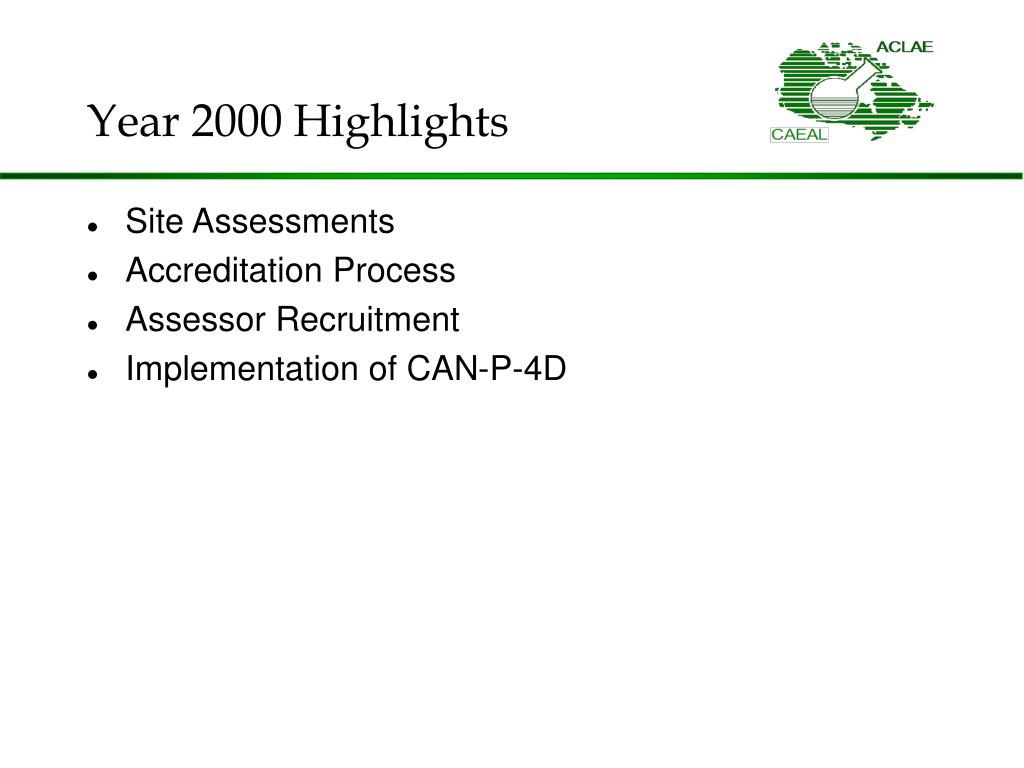 Year 2000 Highlights

ACLAE

CAEAL

- Site Assessments
- Accreditation Process
- Assessor Recruitment
- Implementation of CAN-P-4D